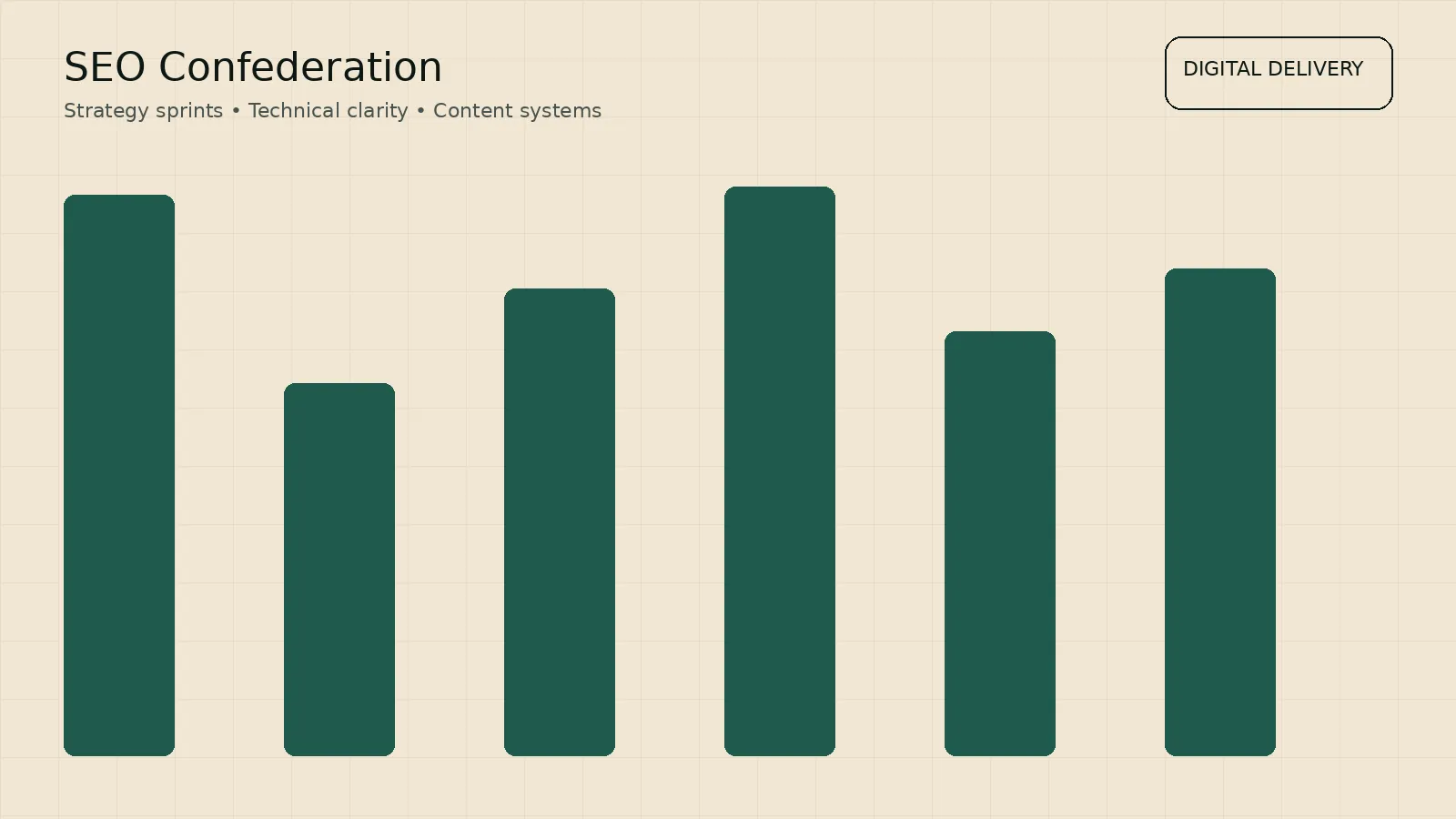 SEO Confederation

Strategy sprints • Technical clarity • Content systems

DIGITAL DELIVERY